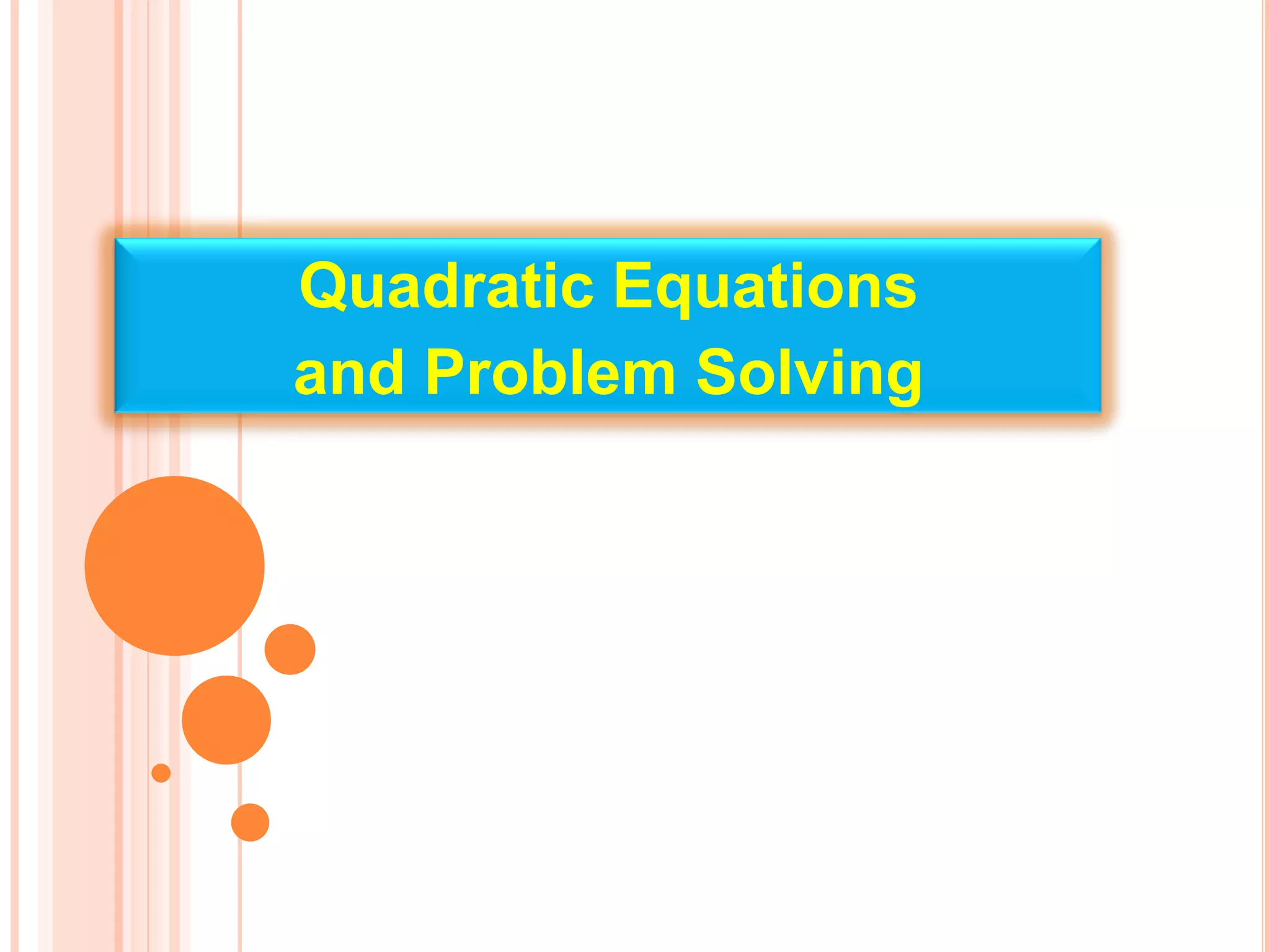 Quadratic Equations and Problem Solving